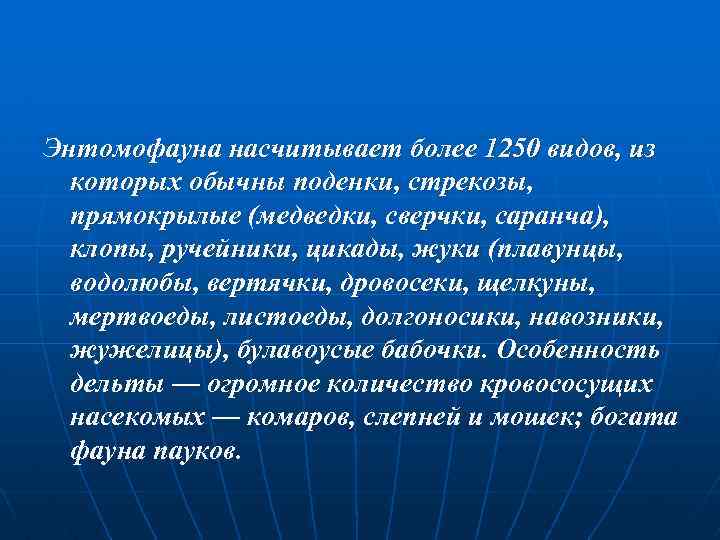 Энтомофауна насчитывает более 1250 видов, из которых обычны поденки, стрекозы, прямокрылые (медведки, сверчки, саранча), клопы, ручейники, цикады, жуки (плавунцы, водолюбы, вертячки, дровосеки, щелкуны, мертвоеды, листоеды, долгоносики, навозники, жужелицы), булавоусые бабочки. Особенность дельты — огромное количество кровососущих насекомых — комаров, слепней и мошек; богата фауна пауков.